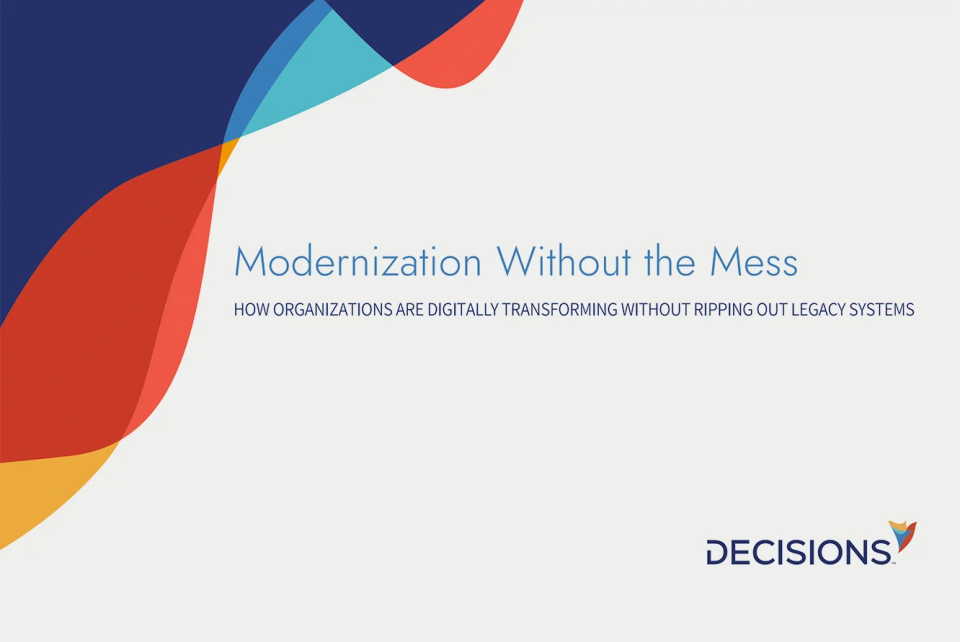 Modernization Without the Mess

HOW ORGANIZATIONS ARE DIGITALLY TRANSFORMING WITHOUT RIPPING OUT LEGACY SYSTEMS

DECISIONS